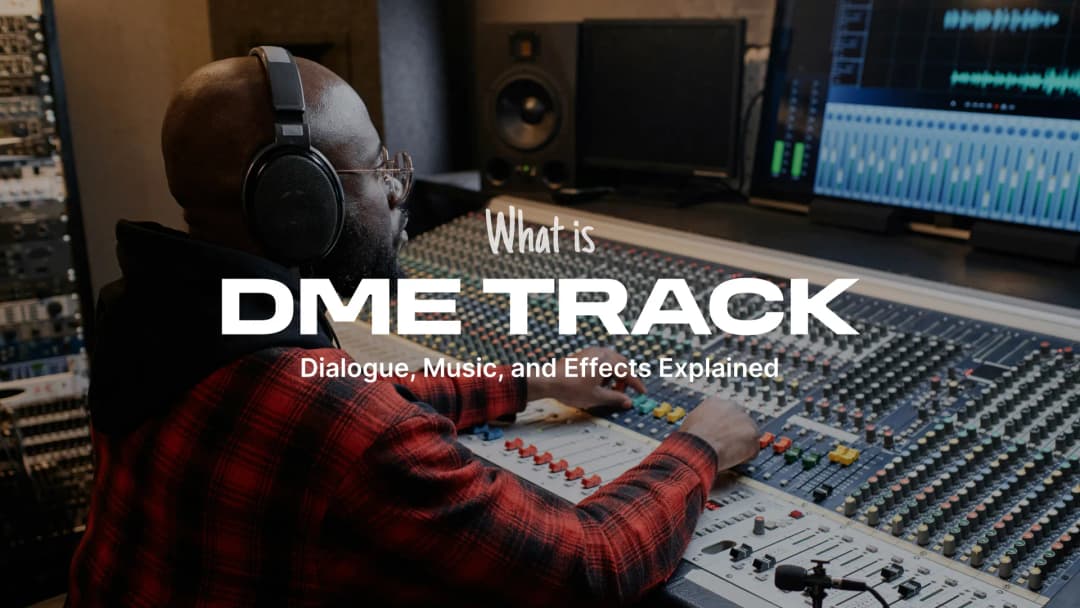 What is
DME TRACK
Dialogue, Music, and Effects Explained